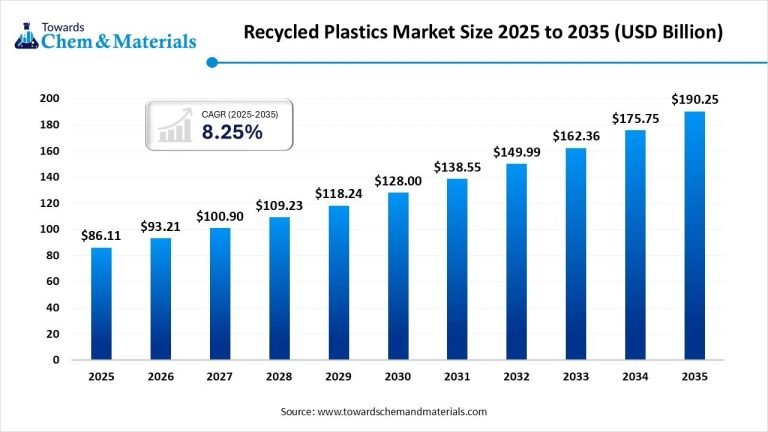 Towards Chem & Materials

Recycled Plastics Market Size 2025 to 2035 (USD Billion)

CAGR (2025-2035)
8.25%

200
180
160
140
120
100
80
60
40
20
0

$86.11
$93.21
$100.90
$109.23
$118.24
$128.00
$138.55
$149.99
$162.36
$175.75
$190.25

2025
2026
2027
2028
2029
2030
2031
2032
2033
2034
2035

Source: www.towardschemandmaterials.com